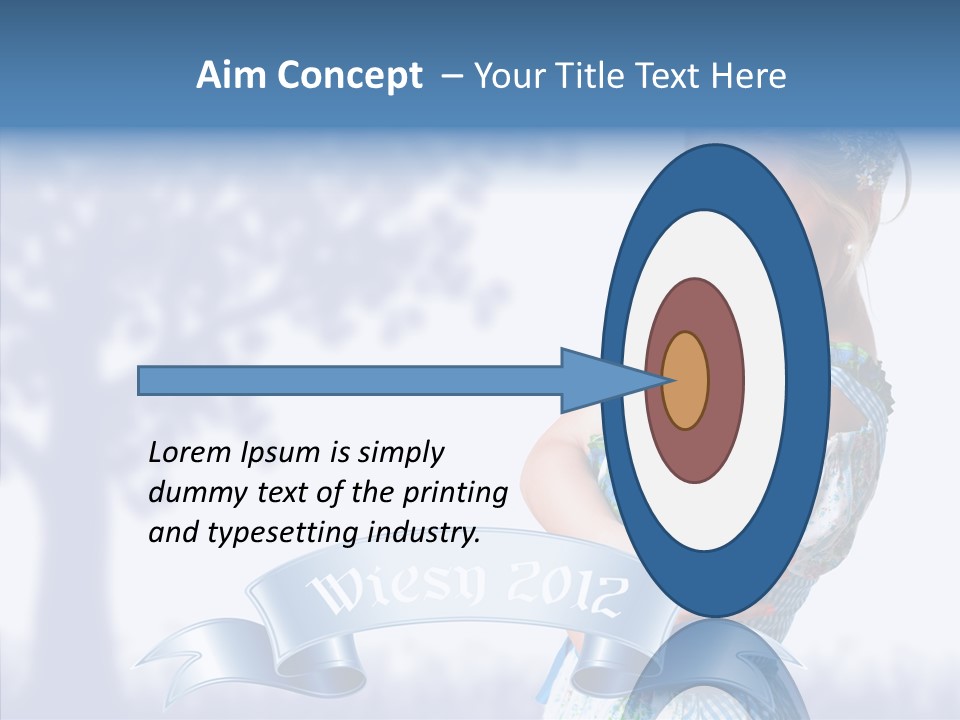 Aim Concept – Your Title Text Here

Lorem Ipsum is simply dummy text of the printing and typesetting industry.

Wiesn 2012